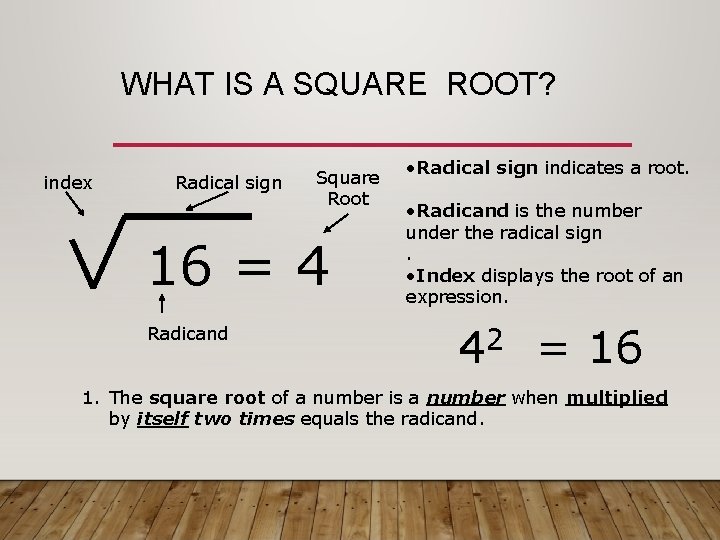 WHAT IS A SQUARE ROOT?

index

Radical sign

Square Root

$\sqrt{16} = 4$

Radicand

•Radical sign indicates a root.

•Radicand is the number under the radical sign
.

•Index displays the root of an expression.

$4^2 = 16$

1. The square root of a number is a number when multiplied by itself two times equals the radicand.